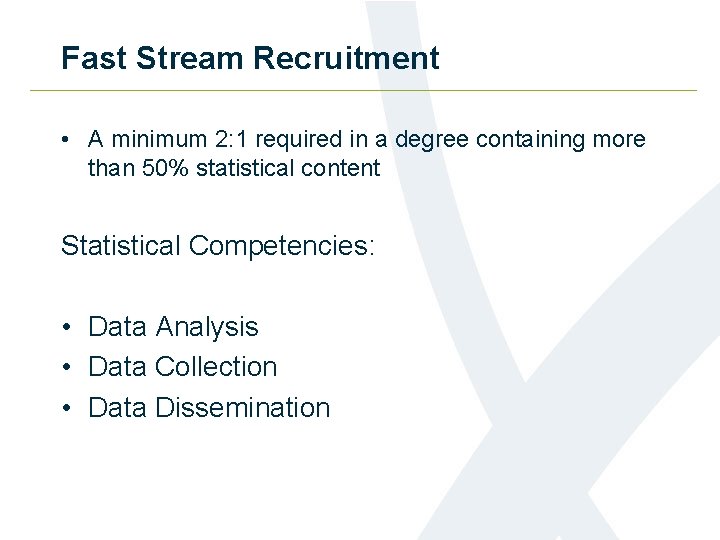 Fast Stream Recruitment

• A minimum 2:1 required in a degree containing more than 50% statistical content

Statistical Competencies:

• Data Analysis
• Data Collection
• Data Dissemination